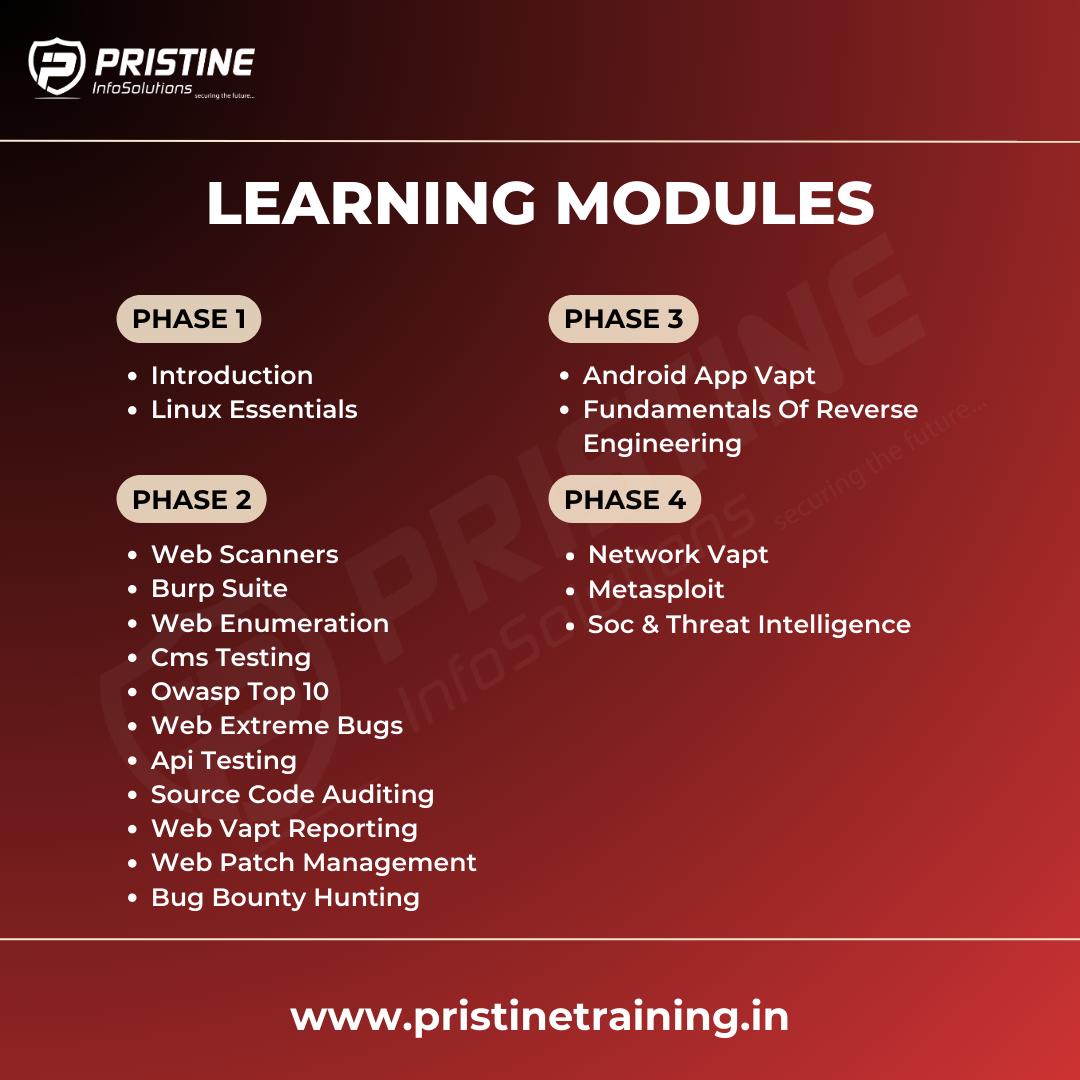 PRISTINE
InfoSolutions securing the future...

LEARNING MODULES

PHASE 1

- Introduction
- Linux Essentials

PHASE 2

- Web Scanners
- Burp Suite
- Web Enumeration
- Cms Testing
- Owasp Top 10
- Web Extreme Bugs
- Api Testing
- Source Code Auditing
- Web Vapt Reporting
- Web Patch Management
- Bug Bounty Hunting

PHASE 3

- Android App Vapt
- Fundamentals Of Reverse Engineering

PHASE 4

- Network Vapt
- Metasploit
- Soc & Threat Intelligence

PRISTINE InfoSolutions securing the future...

www.pristinetraining.in